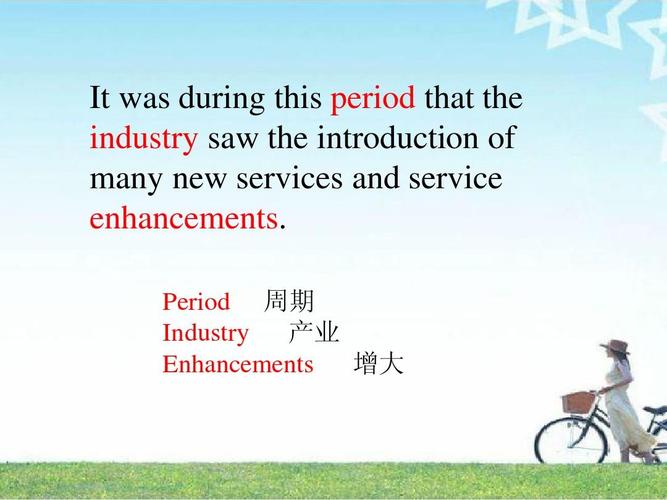 It was during this period that the industry saw the introduction of many new services and service enhancements.

Period 周期
Industry 产业
Enhancements 增大